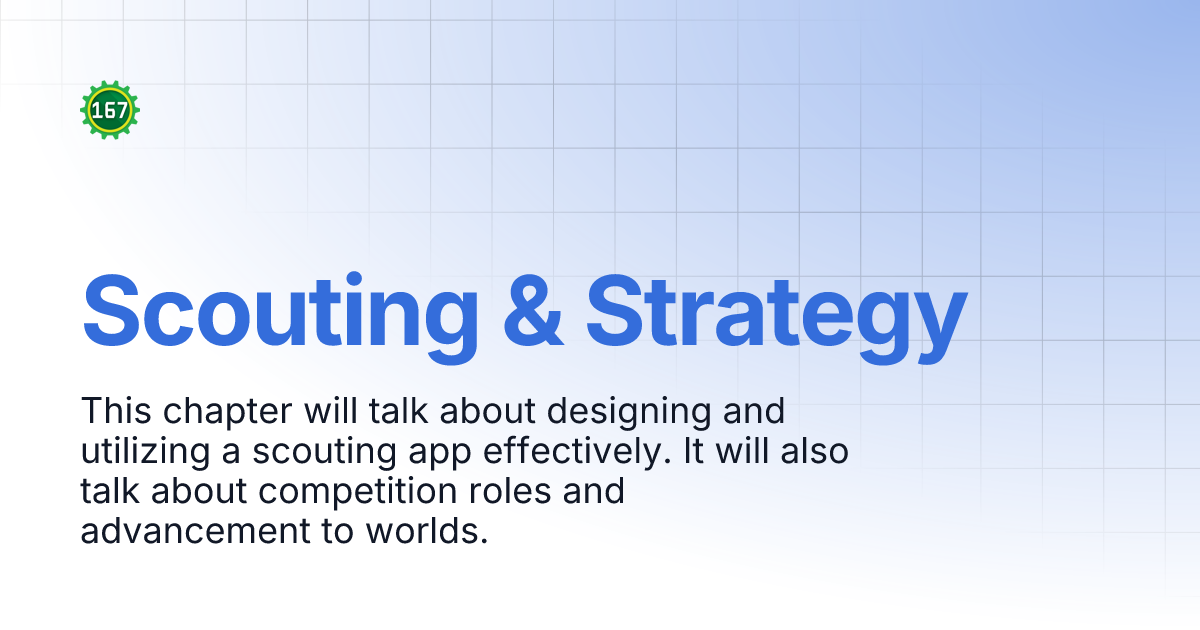 167

Scouting & Strategy

This chapter will talk about designing and utilizing a scouting app effectively. It will also talk about competition roles and advancement to worlds.